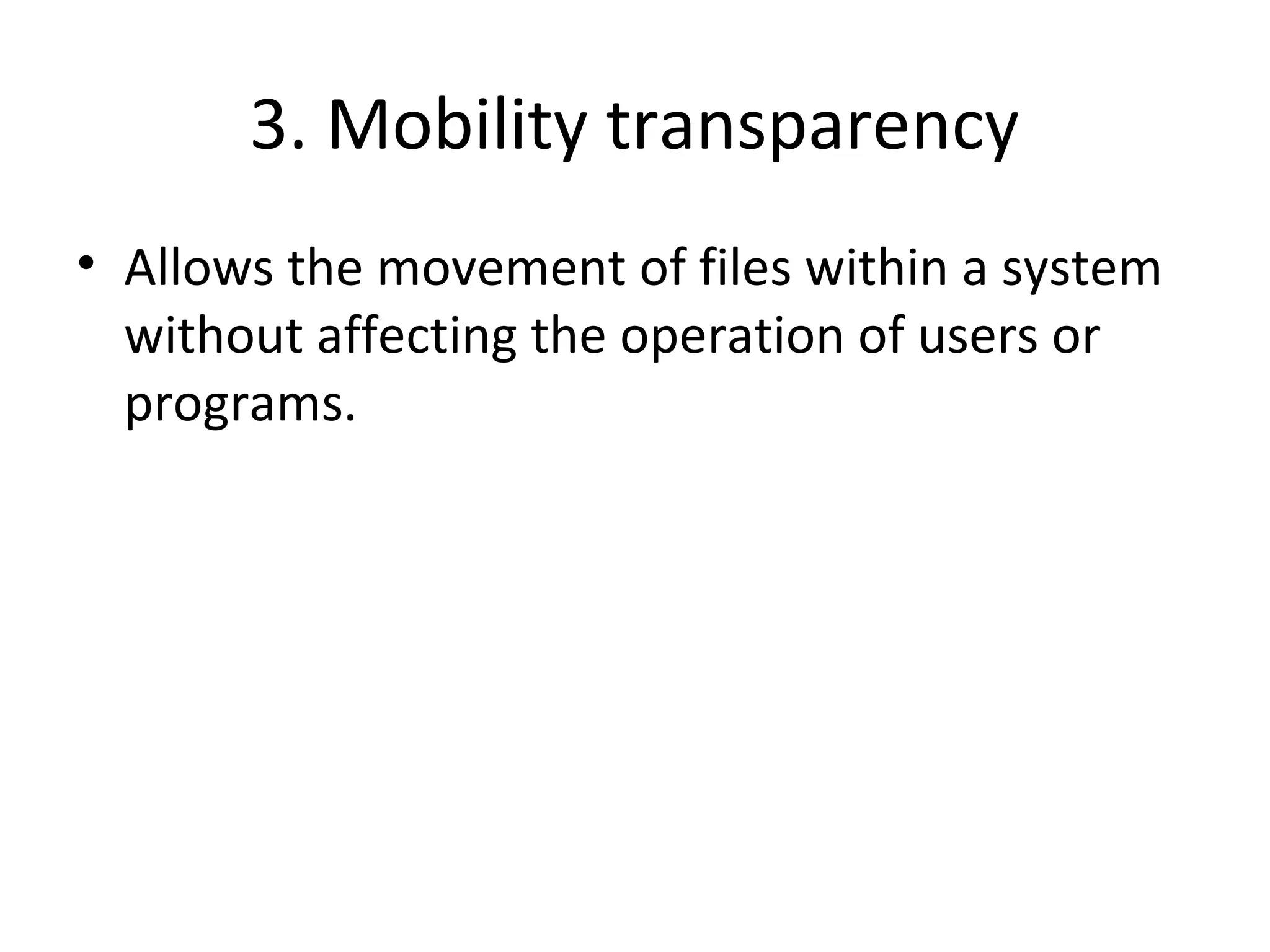 3. Mobility transparency

• Allows the movement of files within a system without affecting the operation of users or programs.